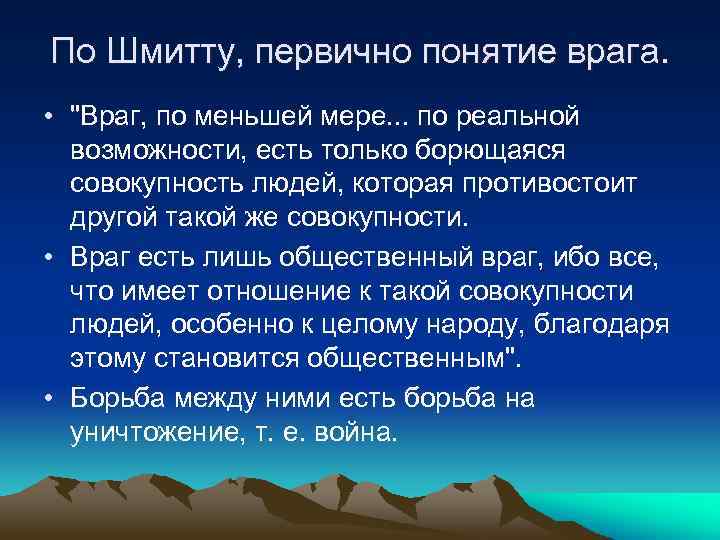 По Шмитту, первично понятие врага.

• "Враг, по меньшей мере... по реальной возможности, есть только борющаяся совокупность людей, которая противостоит другой такой же совокупности.

• Враг есть лишь общественный враг, ибо все, что имеет отношение к такой совокупности людей, особенно к целому народу, благодаря этому становится общественным".

• Борьба между ними есть борьба на уничтожение, т. е. война.